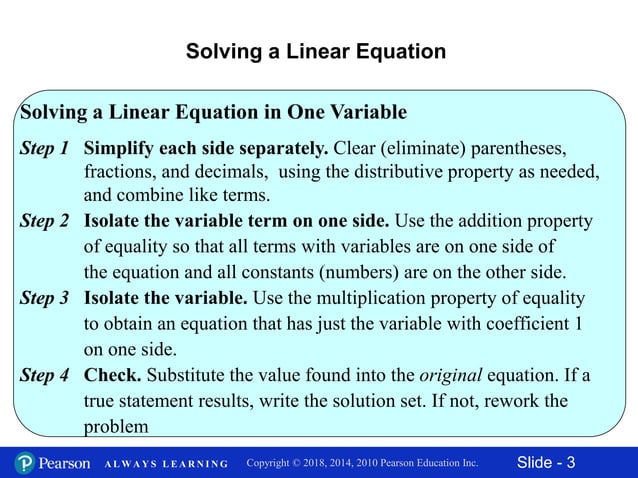 Solving a Linear Equation

Solving a Linear Equation in One Variable

Step 1 Simplify each side separately. Clear (eliminate) parentheses, fractions, and decimals, using the distributive property as needed, and combine like terms.

Step 2 Isolate the variable term on one side. Use the addition property of equality so that all terms with variables are on one side of the equation and all constants (numbers) are on the other side.

Step 3 Isolate the variable. Use the multiplication property of equality to obtain an equation that has just the variable with coefficient 1 on one side.

Step 4 Check. Substitute the value found into the original equation. If a true statement results, write the solution set. If not, rework the problem

Pearson ALWAYS LEARNING Copyright © 2018, 2014, 2010 Pearson Education Inc. Slide - 3